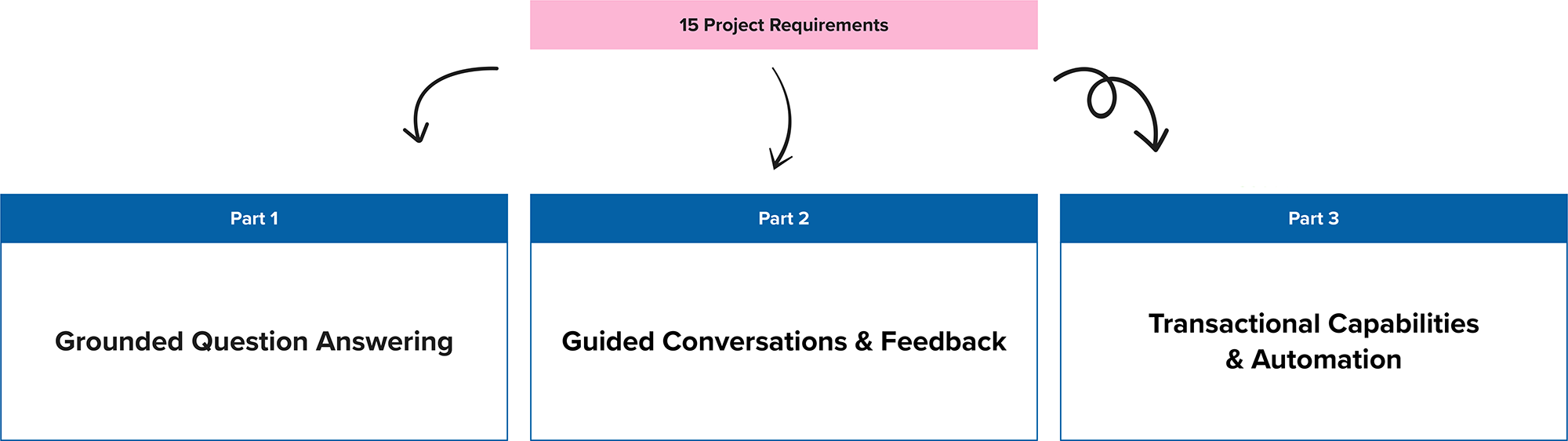 15 Project Requirements

Part 1

Grounded Question Answering

Part 2

Guided Conversations & Feedback

Part 3

Transactional Capabilities & Automation